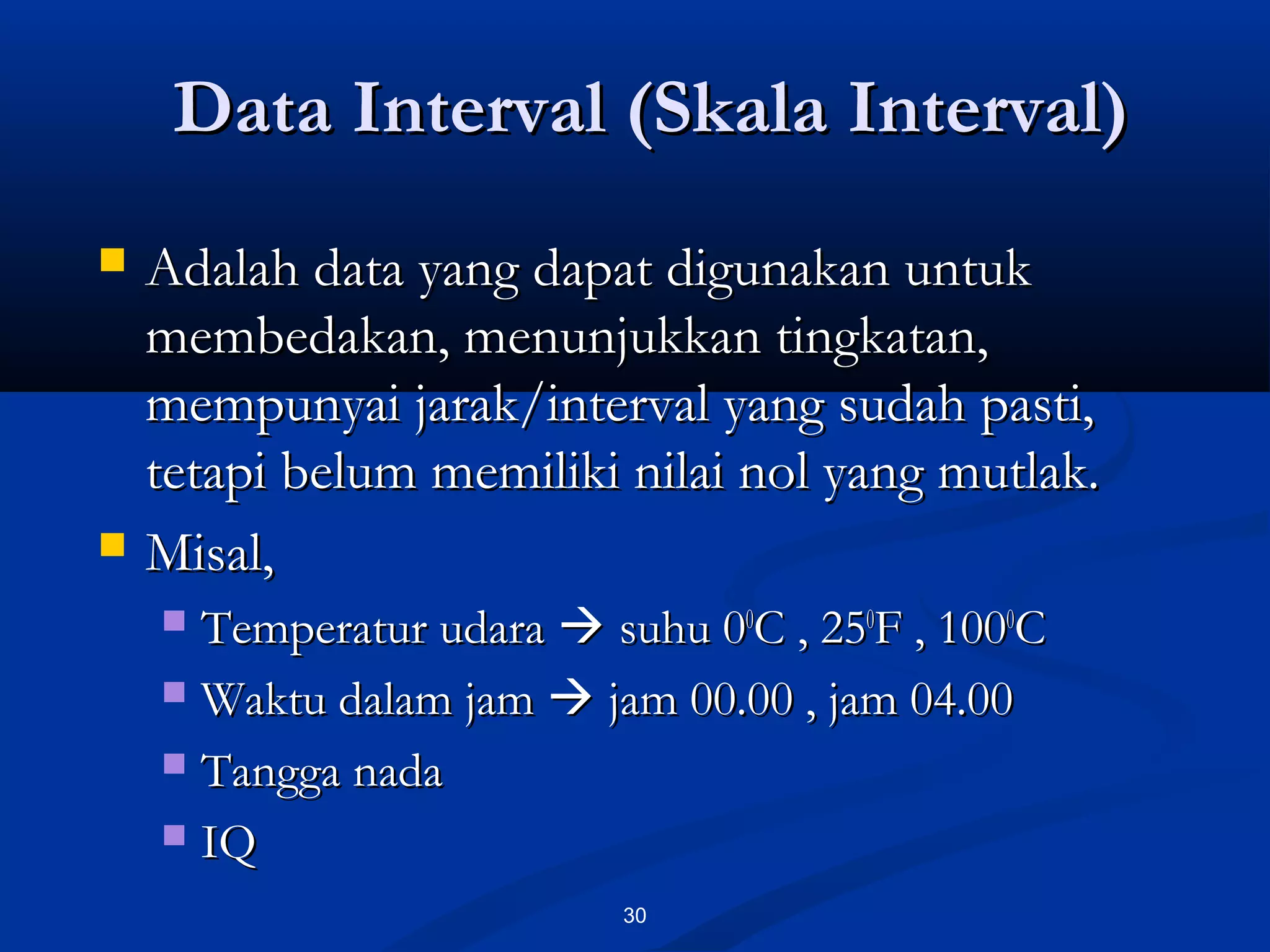 Data Interval (Skala Interval)

Adalah data yang dapat digunakan untuk membedakan, menunjukkan tingkatan, mempunyai jarak/interval yang sudah pasti, tetapi belum memiliki nilai nol yang mutlak.

Misal,

Temperatur udara → suhu $0^0$C , $25^0$F , $100^0$C

Waktu dalam jam → jam 00.00 , jam 04.00

Tangga nada

IQ

30